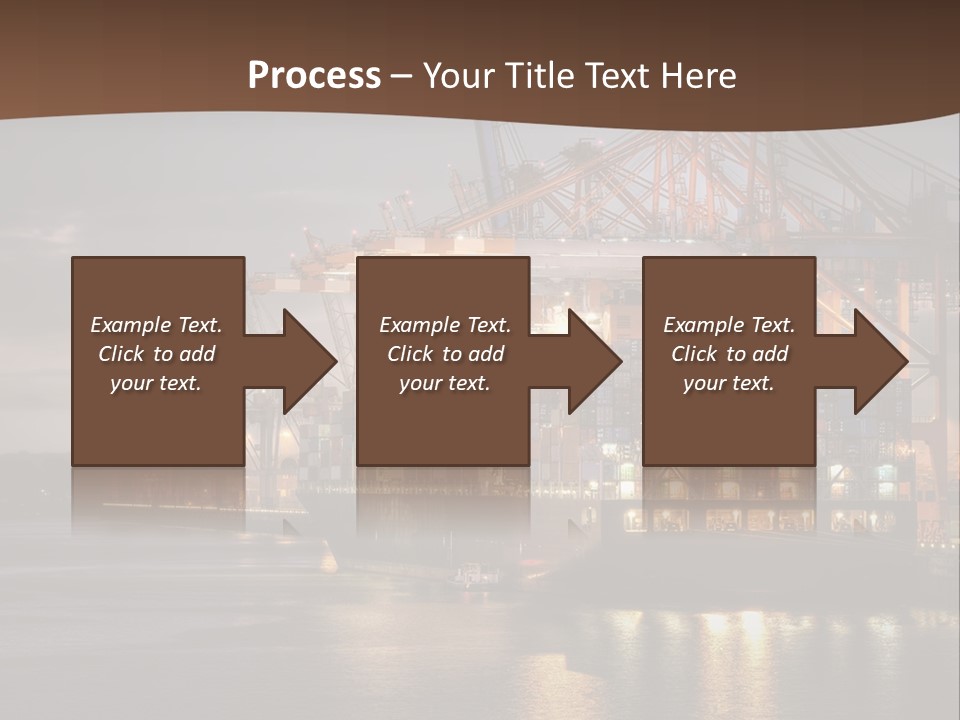 Process – Your Title Text Here

Example Text. Click to add your text.

Example Text. Click to add your text.

Example Text. Click to add your text.